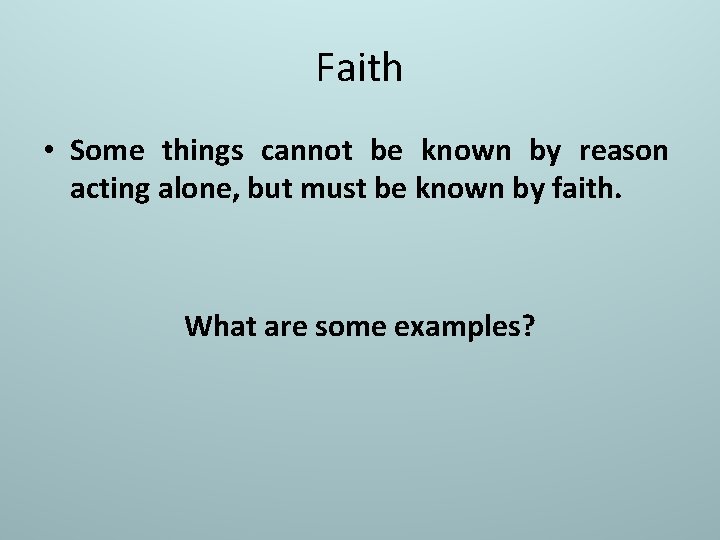 Faith

• Some things cannot be known by reason acting alone, but must be known by faith.

What are some examples?